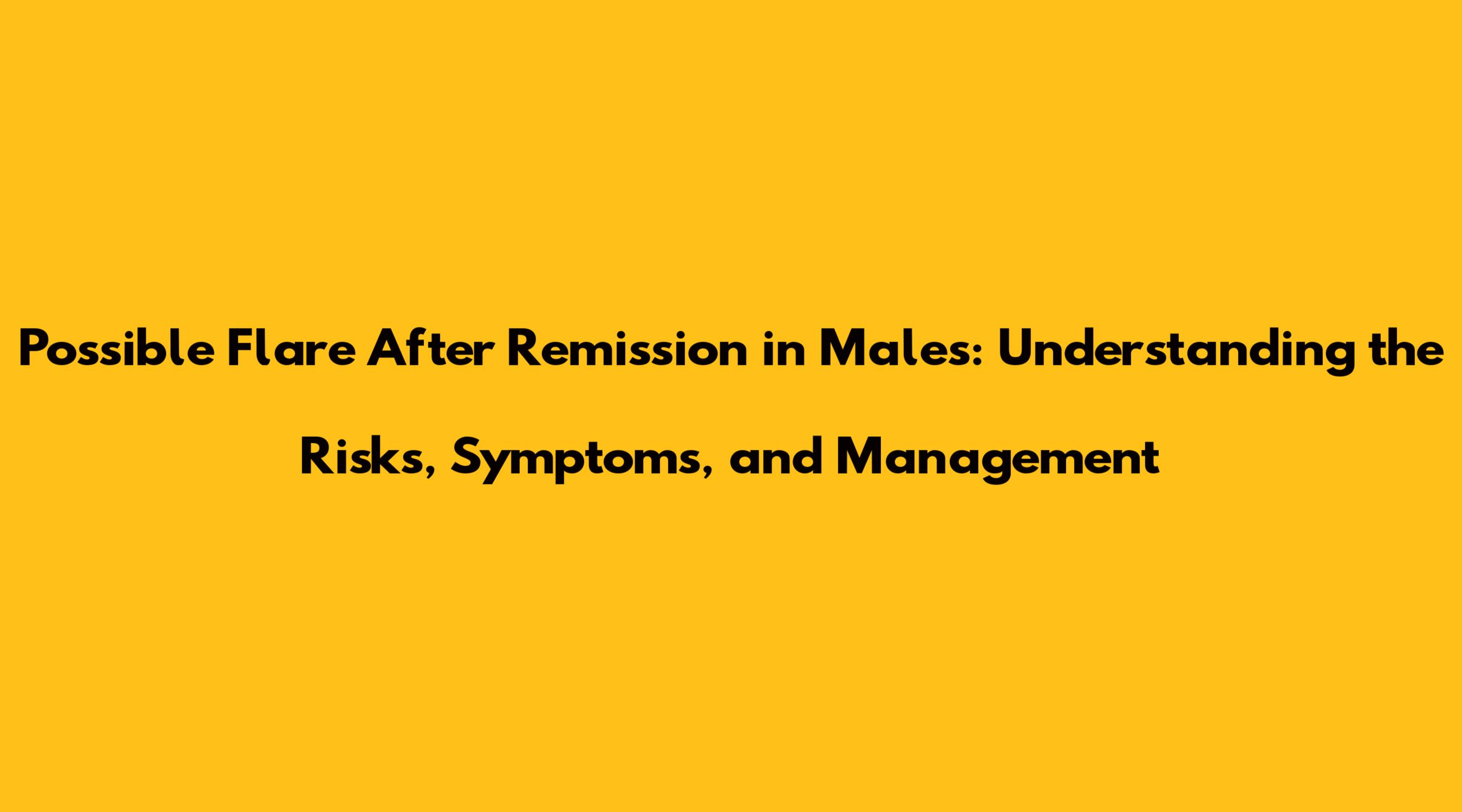 Possible Flare After Remission in Males: Understanding the Risks, Symptoms, and Management